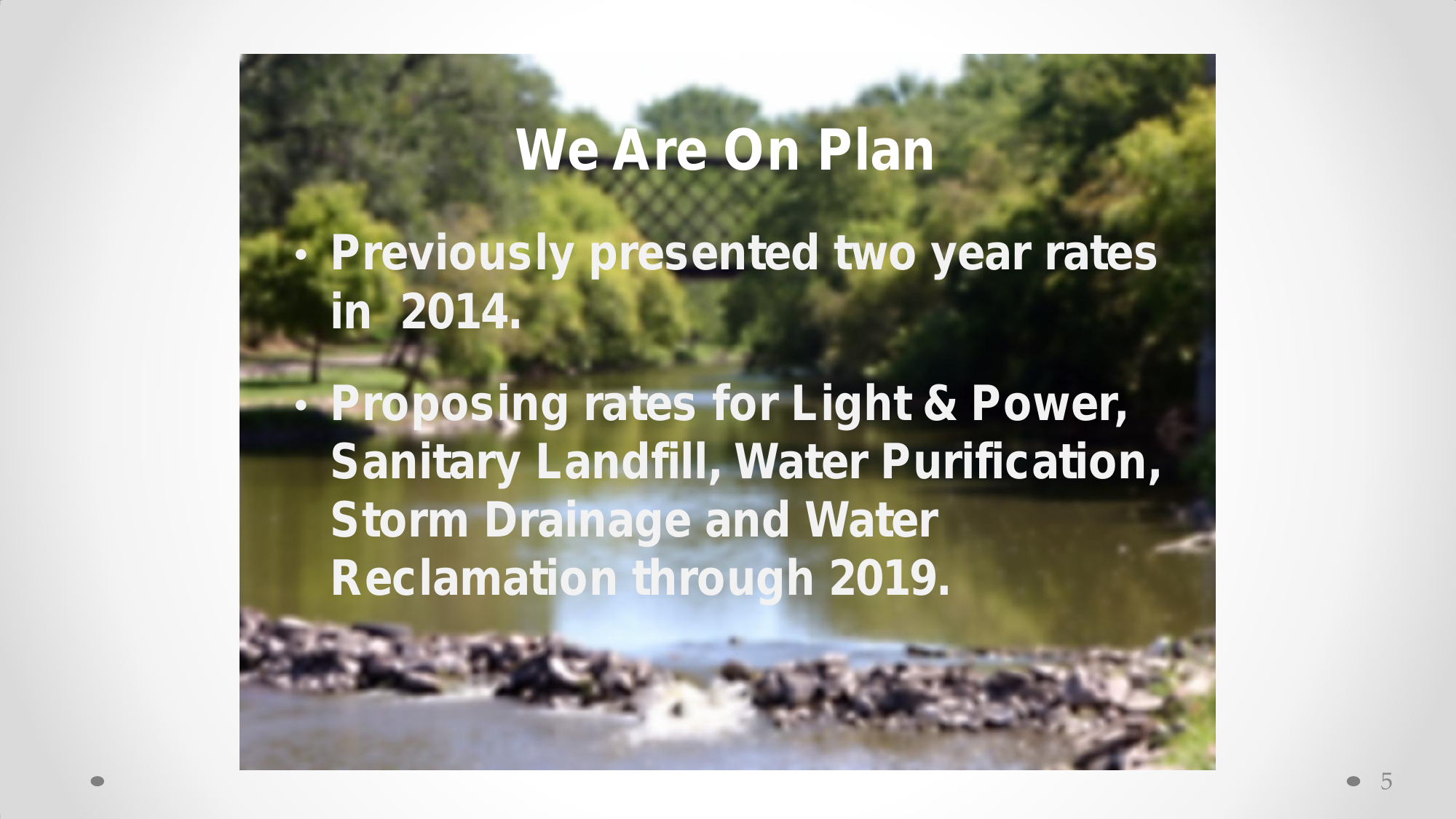 We Are On Plan

• Previously presented two year rates in 2014.

• Proposing rates for Light & Power, Sanitary Landfill, Water Purification, Storm Drainage and Water Reclamation through 2019.

5